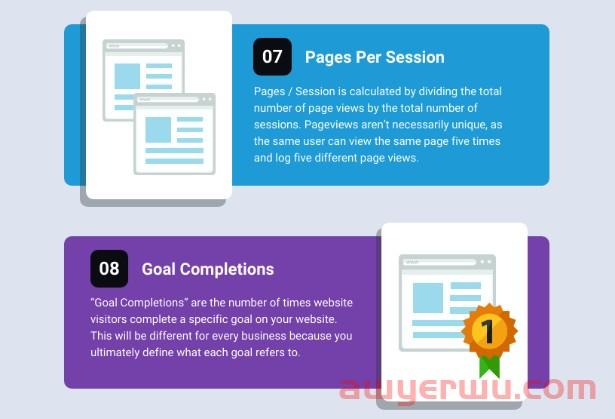 07 Pages Per Session

Pages / Session is calculated by dividing the total number of page views by the total number of sessions. Pageviews aren't necessarily unique, as the same user can view the same page five times and log five different page views.

08 Goal Completions

"Goal Completions" are the number of times website visitors complete a specific goal on your website. This will be different for every business because you ultimately define what each goal refers to.

1

auyerwu.com